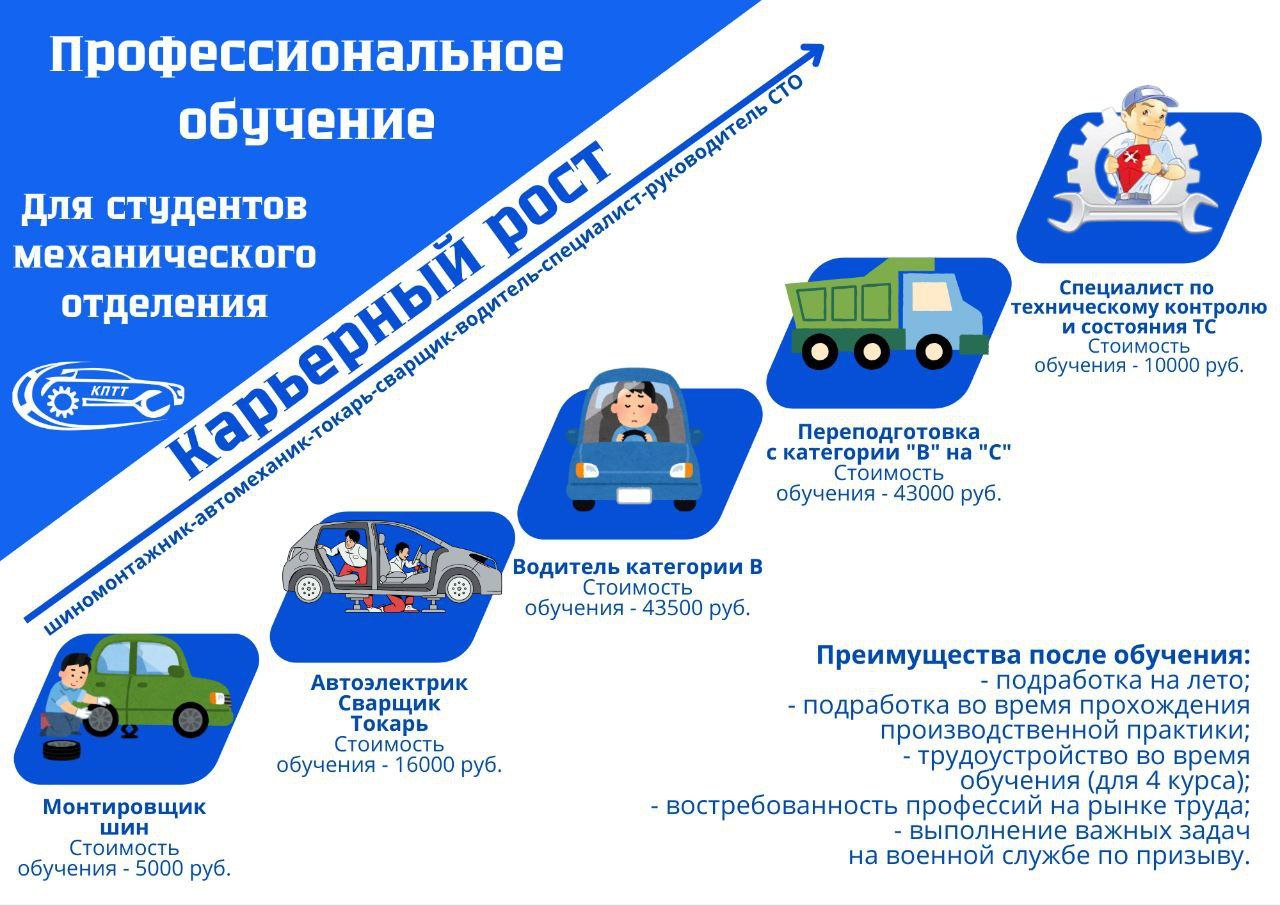 Профессиональное обучение

Для студентов механического отделения

КПТТ

Карьерный рост

шиномонтажник-автомеханик-токарь-сварщик-водитель-специалист-руководитель СТО

Монтировщик шин
Стоимость обучения - 5000 руб.

Автоэлектрик
Сварщик
Токарь
Стоимость обучения - 16000 руб.

Водитель категории В
Стоимость обучения - 43500 руб.

Переподготовка с категории "В" на "С"
Стоимость обучения - 43000 руб.

Специалист по техническому контролю и состояния ТС
Стоимость обучения - 10000 руб.

Преимущества после обучения:
- подработка на лето;
- подработка во время прохождения производственной практики;
- трудоустройство во время обучения (для 4 курса);
- востребованность профессий на рынке труда;
- выполнение важных задач на военной службе по призыву.